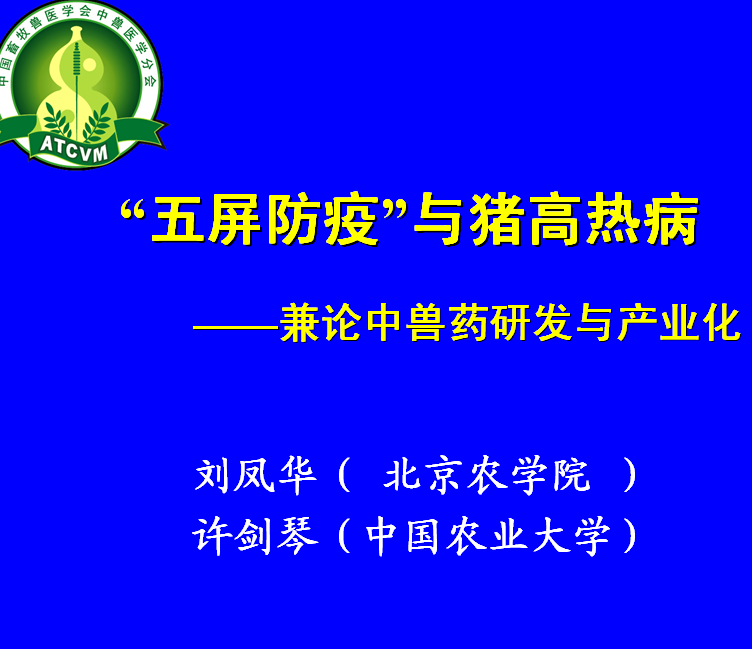 中国畜牧兽医学会中兽医学分会
ATCVM

“五屏防疫”与猪高热病

——兼论中兽药研发与产业化

刘凤华（ 北京农学院 ）
许剑琴（中国农业大学）